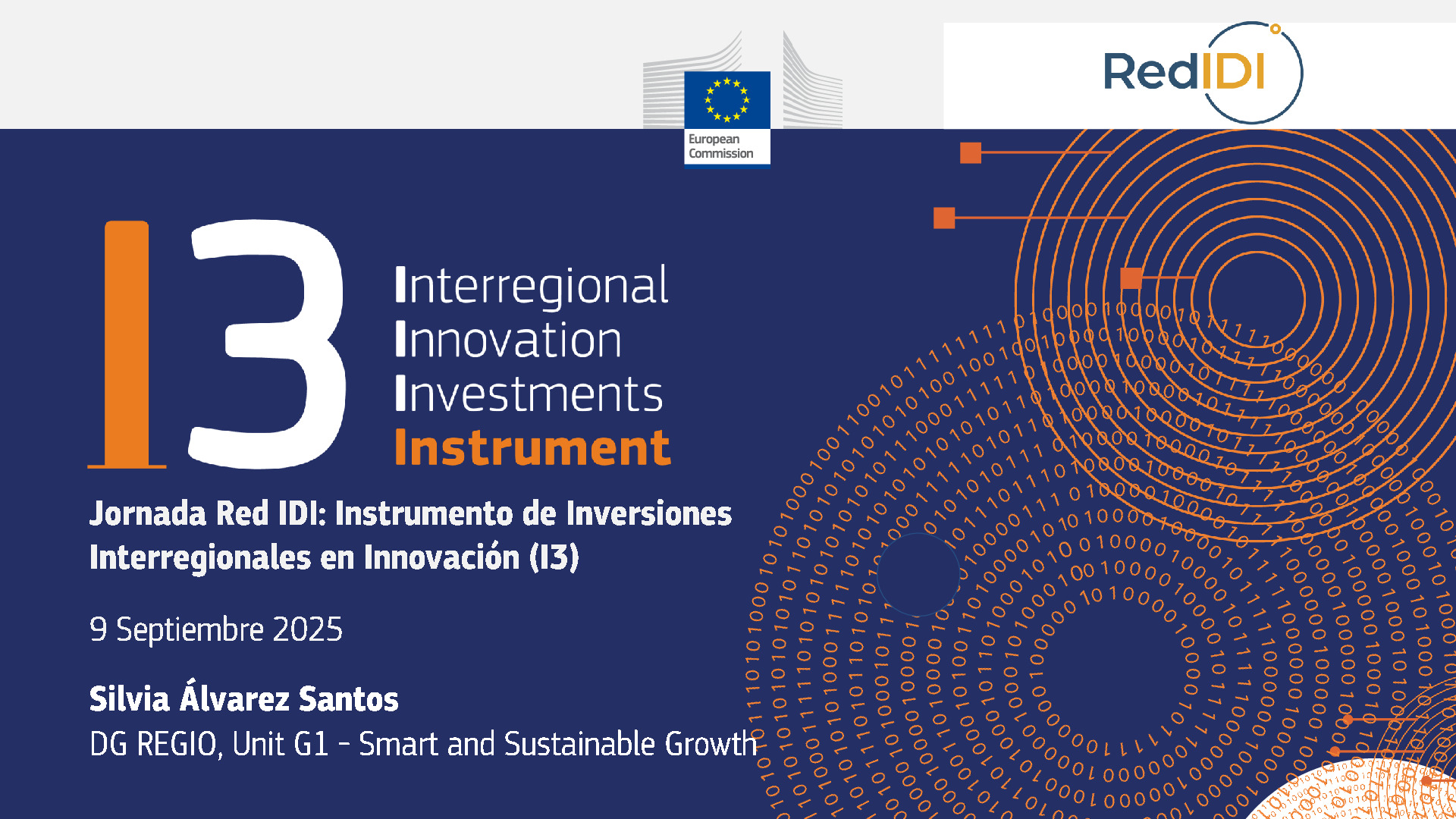 European Commission

RedIDI

I3

Interregional
Innovation
Investments
Instrument

Jornada Red IDI: Instrumento de Inversiones Interregionales en Innovación (I3)

9 Septiembre 2025

Silvia Álvarez Santos
DG REGIO, Unit G1 - Smart and Sustainable Growth